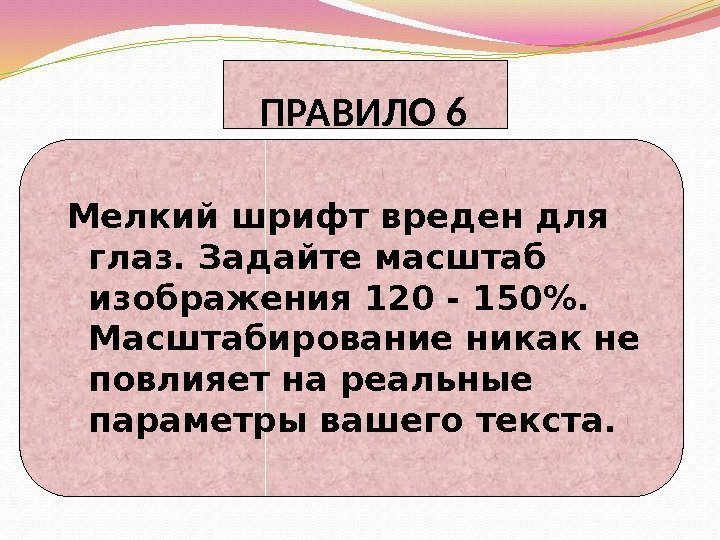 ПРАВИЛО 6

Мелкий шрифт вреден для глаз. Задайте масштаб изображения 120 - 150%. Масштабирование никак не повлияет на реальные параметры вашего текста.